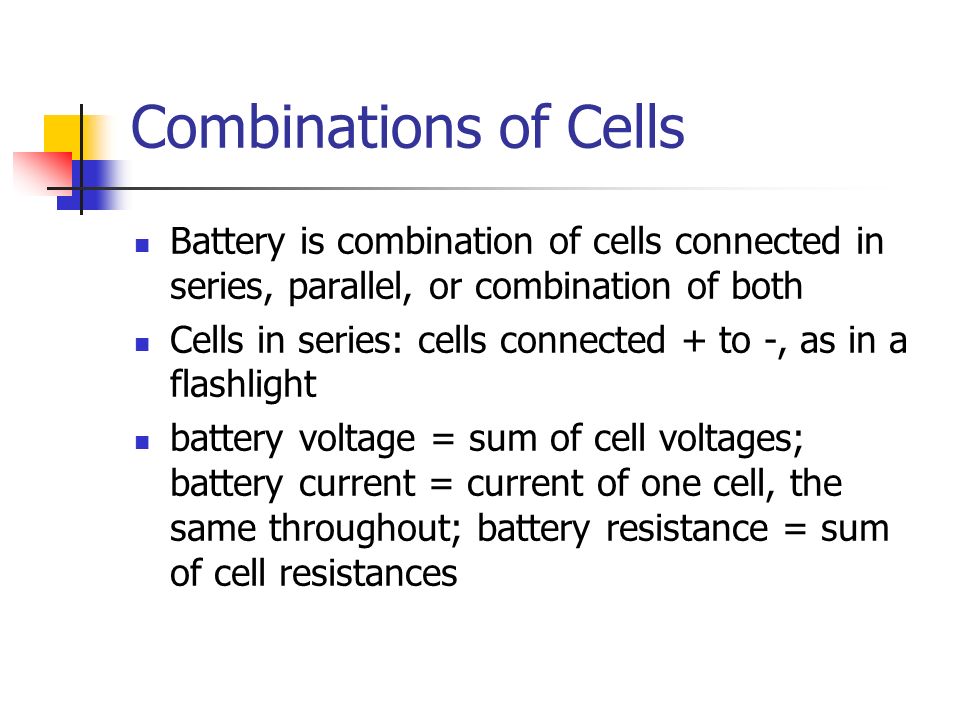 Combinations of Cells

- Battery is combination of cells connected in series, parallel, or combination of both
- Cells in series: cells connected + to -, as in a flashlight
- battery voltage = sum of cell voltages; battery current = current of one cell, the same throughout; battery resistance = sum of cell resistances